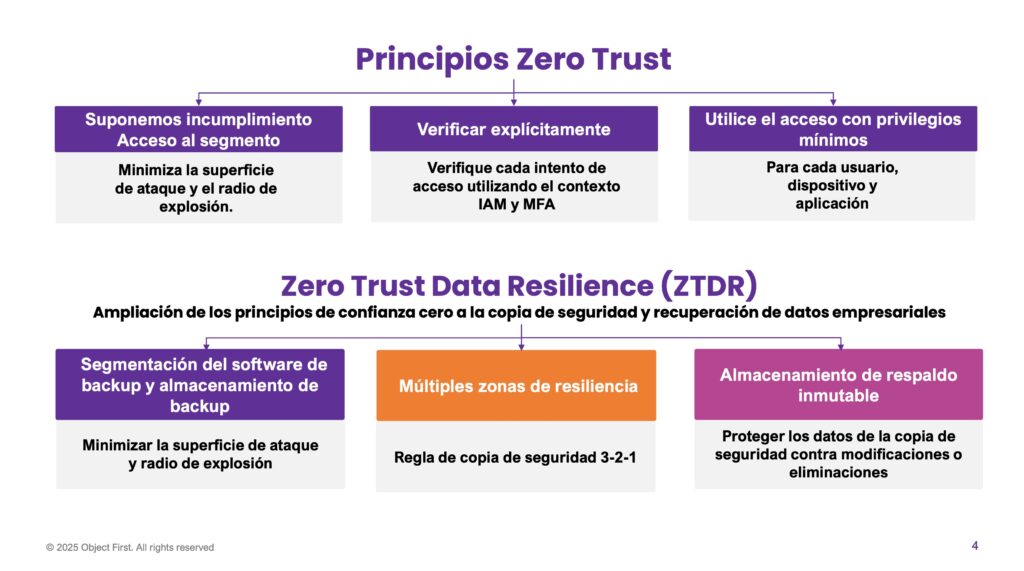 Principios Zero Trust

Suponemos incumplimiento Acceso al segmento

Minimiza la superficie de ataque y el radio de explosión.

Verificar explícitamente

Verifique cada intento de acceso utilizando el contexto IAM y MFA

Utilice el acceso con privilegios mínimos

Para cada usuario, dispositivo y aplicación

Zero Trust Data Resilience (ZTDR)

Ampliación de los principios de confianza cero a la copia de seguridad y recuperación de datos empresariales

Segmentación del software de backup y almacenamiento de backup

Minimizar la superficie de ataque y radio de explosión

Múltiples zonas de resiliencia

Regla de copia de seguridad 3-2-1

Almacenamiento de respaldo inmutable

Proteger los datos de la copia de seguridad contra modificaciones o eliminaciones

© 2025 Object First. All rights reserved

4